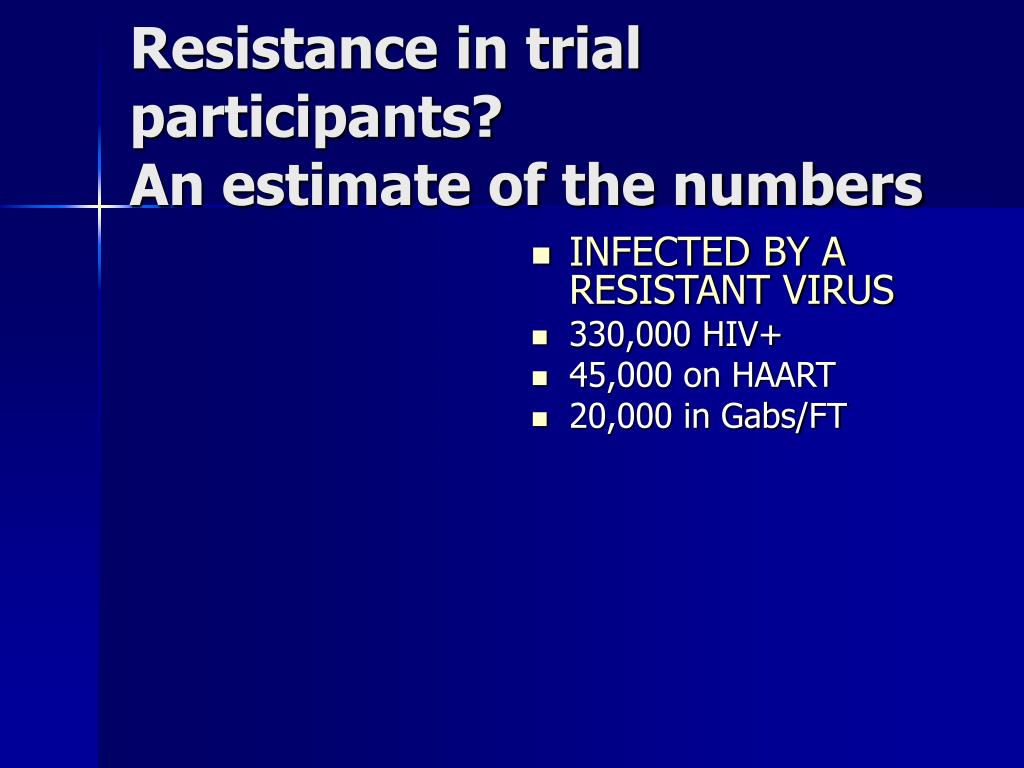 Resistance in trial participants?
An estimate of the numbers

- INFECTED BY A RESISTANT VIRUS
- 330,000 HIV+
- 45,000 on HAART
- 20,000 in Gabs/FT